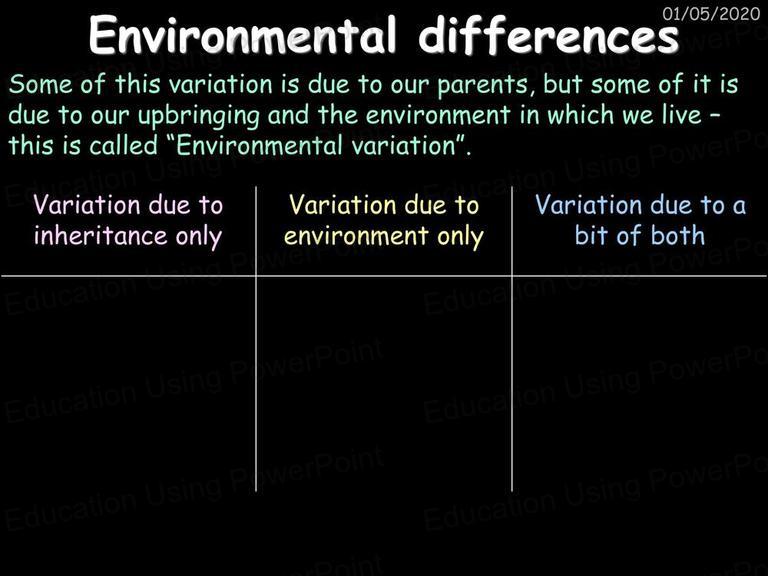 01/05/2020

Environmental differences

Some of this variation is due to our parents, but some of it is due to our upbringing and the environment in which we live – this is called “Environmental variation”.

| Variation due to inheritance only | Variation due to environment only | Variation due to a bit of both |
|---|---|---|
| | | |

Education Using PowerPoint